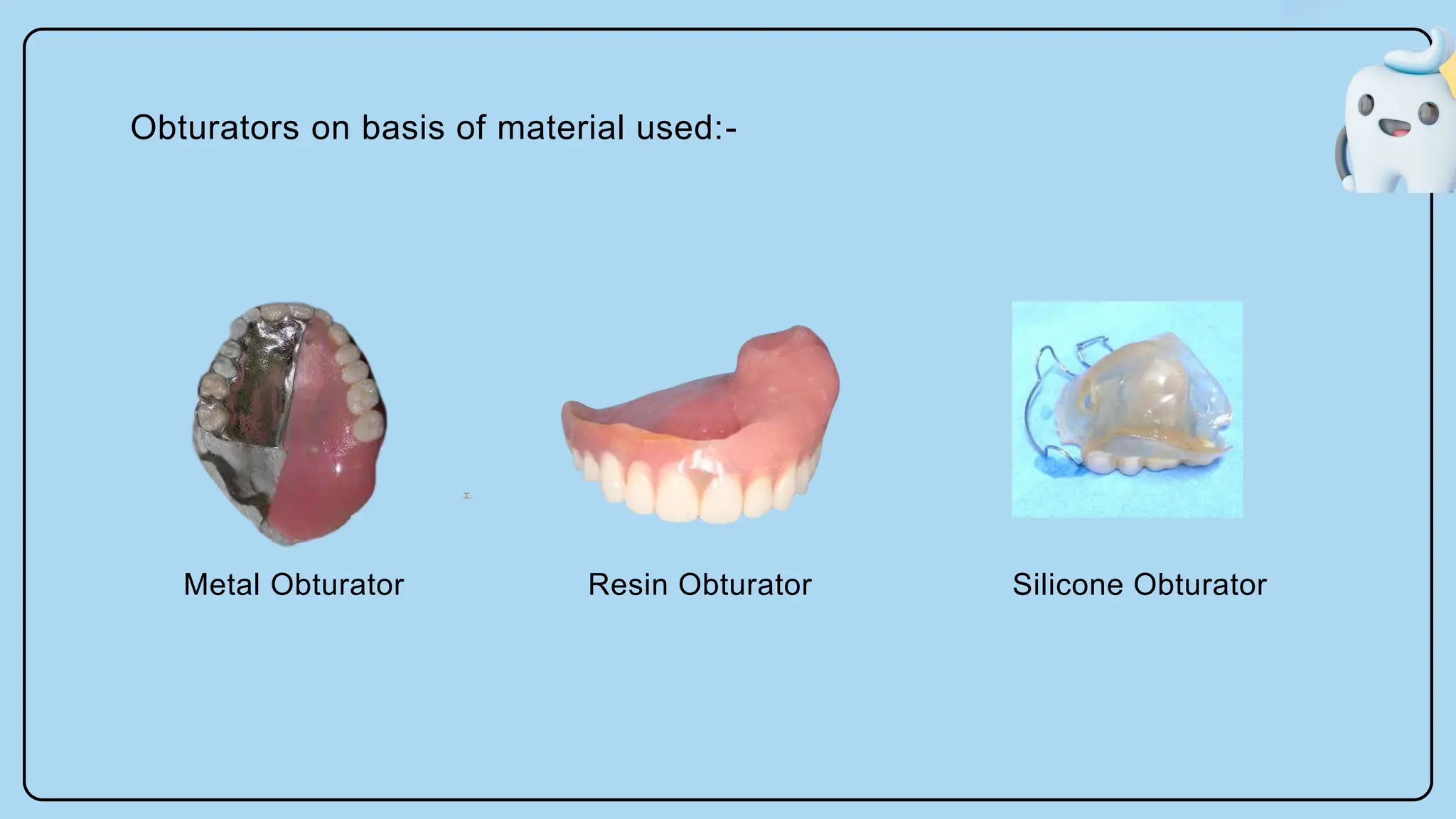 Obturators on basis of material used:-

Metal Obturator

Resin Obturator

Silicone Obturator